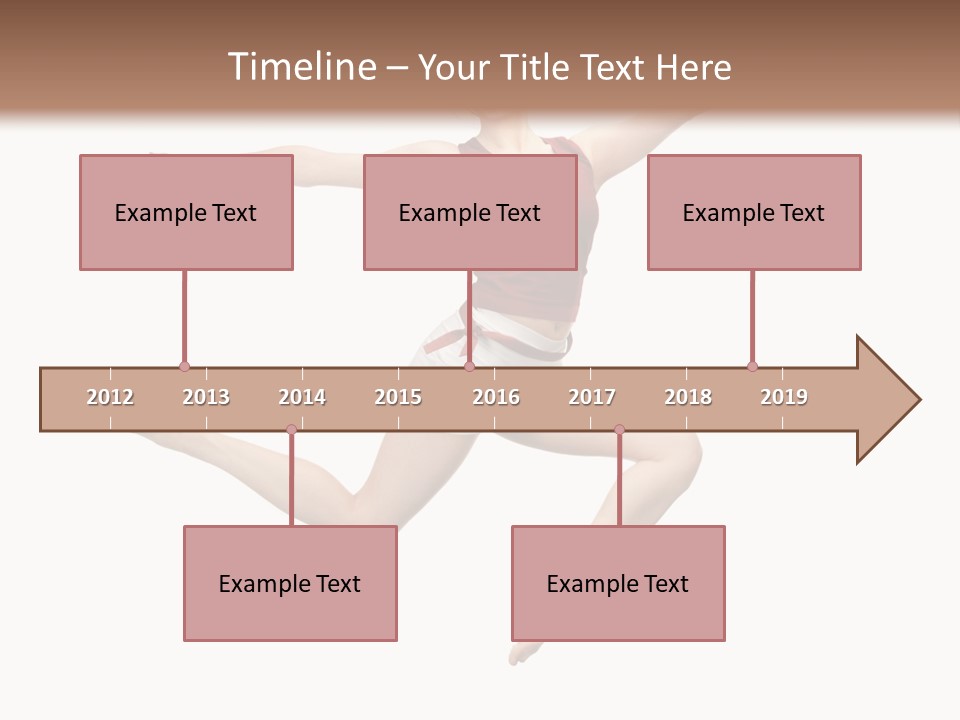 Timeline – Your Title Text Here

Example Text

Example Text

Example Text

2012 2013 2014 2015 2016 2017 2018 2019

Example Text

Example Text